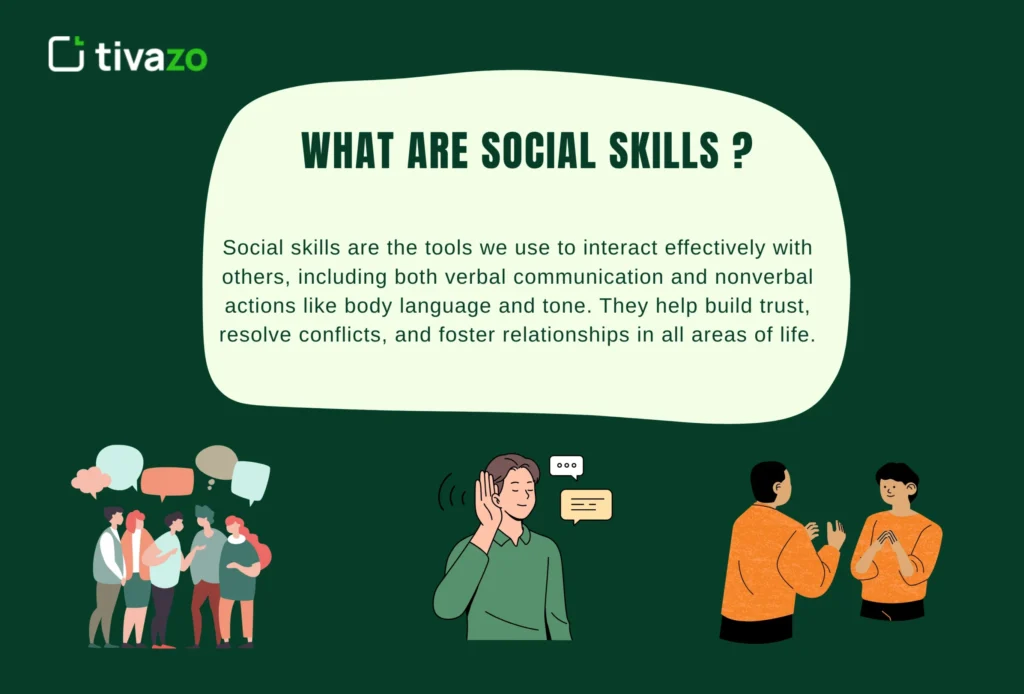 tivazo

WHAT ARE SOCIAL SKILLS ?

Social skills are the tools we use to interact effectively with others, including both verbal communication and nonverbal actions like body language and tone. They help build trust, resolve conflicts, and foster relationships in all areas of life.